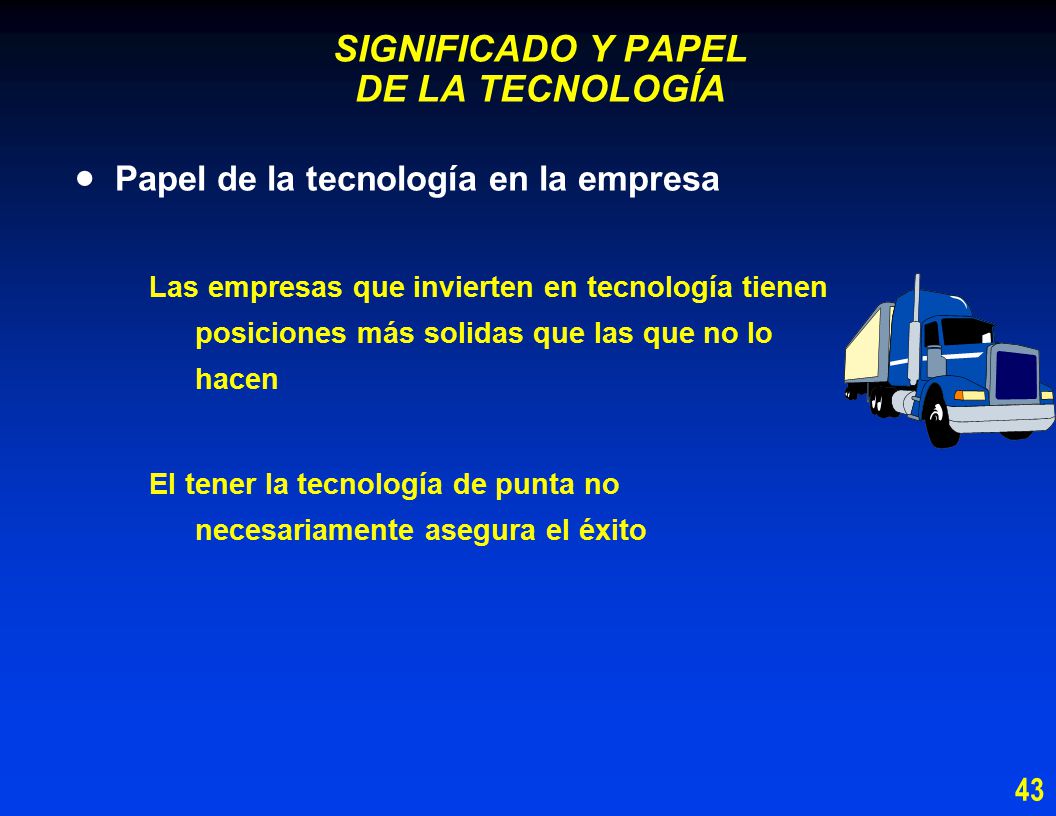 SIGNIFICADO Y PAPEL
DE LA TECNOLOGÍA

• Papel de la tecnología en la empresa

Las empresas que invierten en tecnología tienen posiciones más solidas que las que no lo hacen

El tener la tecnología de punta no necesariamente asegura el éxito

43